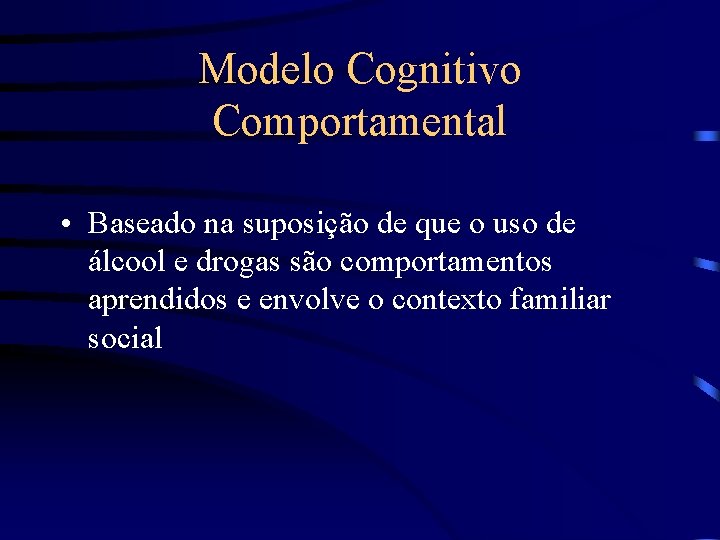 Modelo Cognitivo Comportamental

• Baseado na suposição de que o uso de álcool e drogas são comportamentos aprendidos e envolve o contexto familiar social